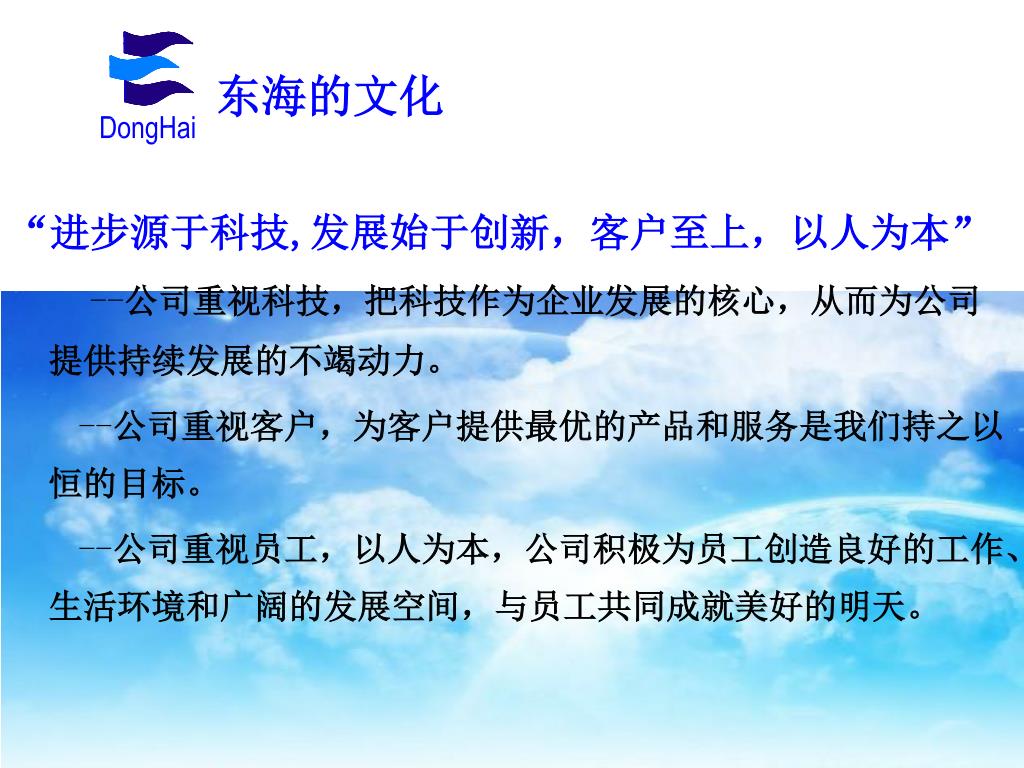 DongHai

东海的文化

“进步源于科技,发展始于创新，客户至上，以人为本”

--公司重视科技，把科技作为企业发展的核心，从而为公司提供持续发展的不竭动力。

--公司重视客户，为客户提供最优的产品和服务是我们持之以恒的目标。

--公司重视员工，以人为本，公司积极为员工创造良好的工作、生活环境和广阔的发展空间，与员工共同成就美好的明天。